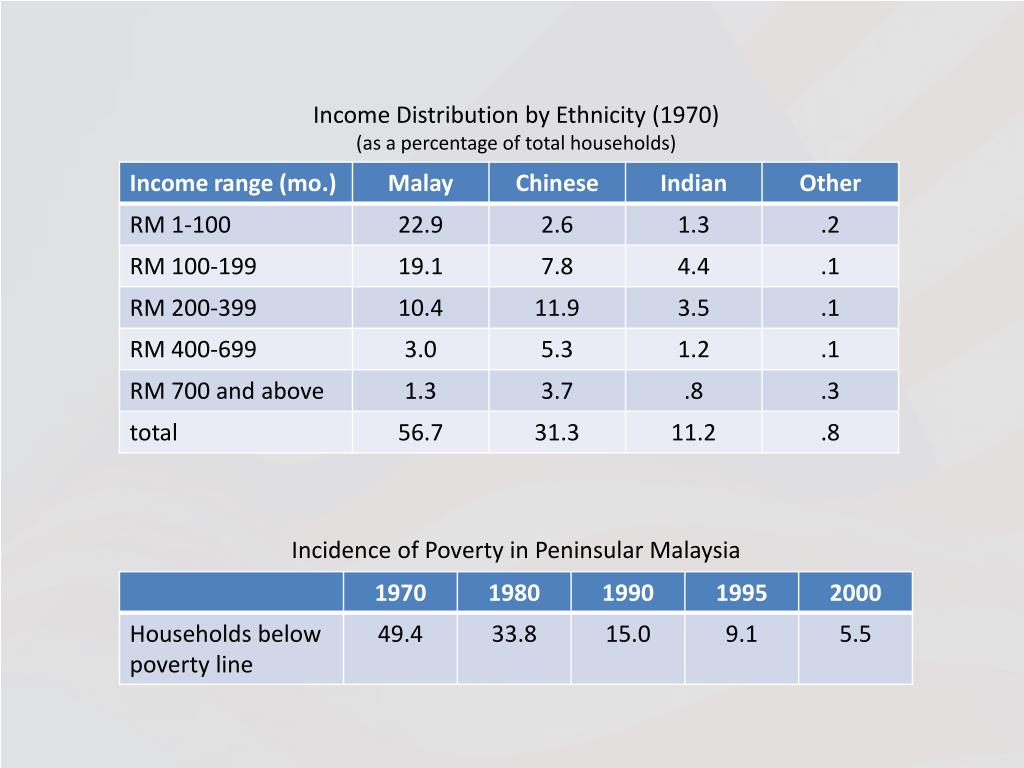 Income Distribution by Ethnicity (1970)
(as a percentage of total households)

| Income range (mo.) | Malay | Chinese | Indian | Other |
|---|---|---|---|---|
| RM 1-100 | 22.9 | 2.6 | 1.3 | .2 |
| RM 100-199 | 19.1 | 7.8 | 4.4 | .1 |
| RM 200-399 | 10.4 | 11.9 | 3.5 | .1 |
| RM 400-699 | 3.0 | 5.3 | 1.2 | .1 |
| RM 700 and above | 1.3 | 3.7 | .8 | .3 |
| total | 56.7 | 31.3 | 11.2 | .8 |

Incidence of Poverty in Peninsular Malaysia

| | 1970 | 1980 | 1990 | 1995 | 2000 |
|---|---|---|---|---|---|
| Households below poverty line | 49.4 | 33.8 | 15.0 | 9.1 | 5.5 |